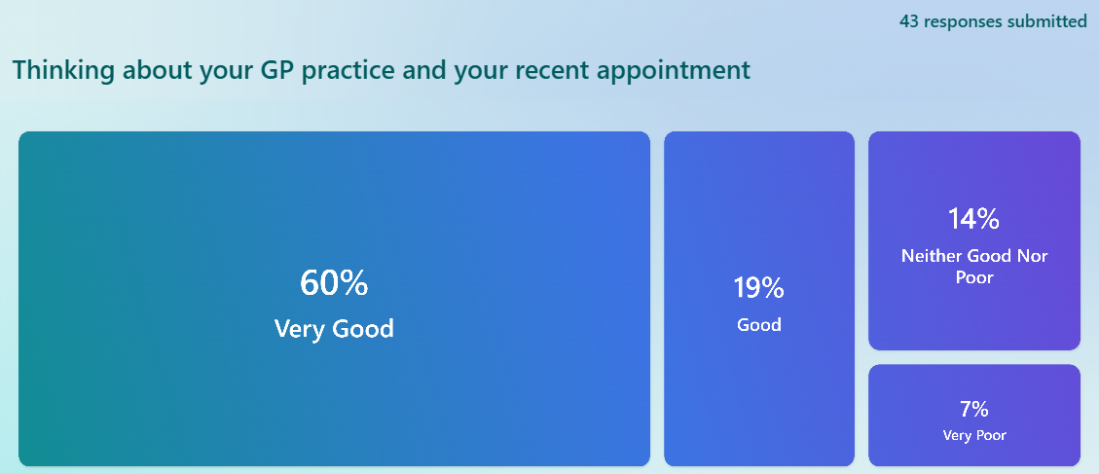 43 responses submitted

Thinking about your GP practice and your recent appointment

60%
Very Good

19%
Good

14%
Neither Good Nor Poor

7%
Very Poor